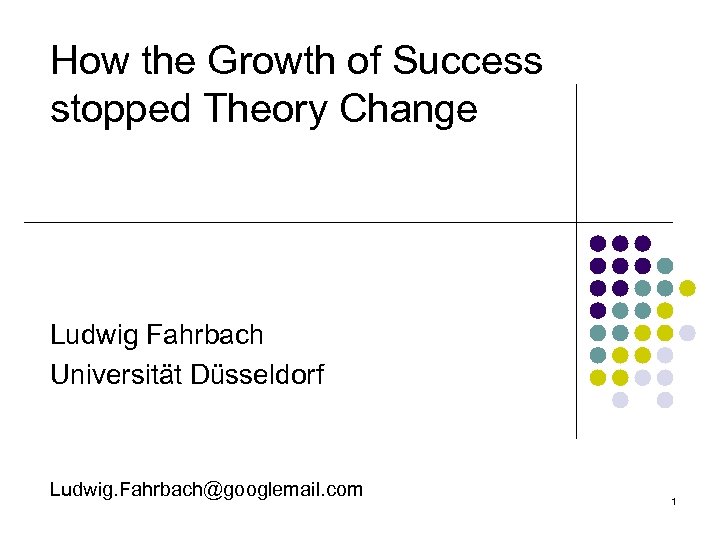 How the Growth of Success stopped Theory Change

Ludwig Fahrbach
Universität Düsseldorf

Ludwig.Fahrbach@googlemail.com

1